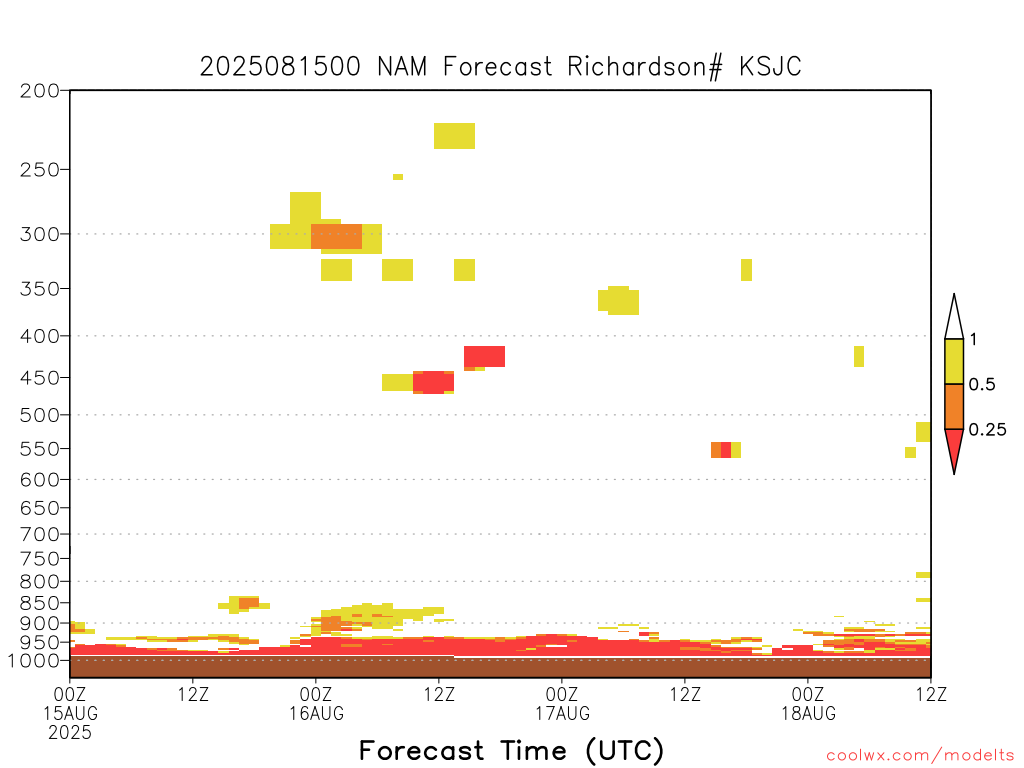 2025081500 NAM Forecast Richardson# KSJC

200
250
300
350
400
450
500
550
600
650
700
750
800
850
900
950
1000

1
0.5
0.25

00Z
15AUG
2025
12Z
00Z
16AUG
12Z
00Z
17AUG
12Z
00Z
18AUG
12Z

Forecast Time (UTC)

coolwx.com/modelts